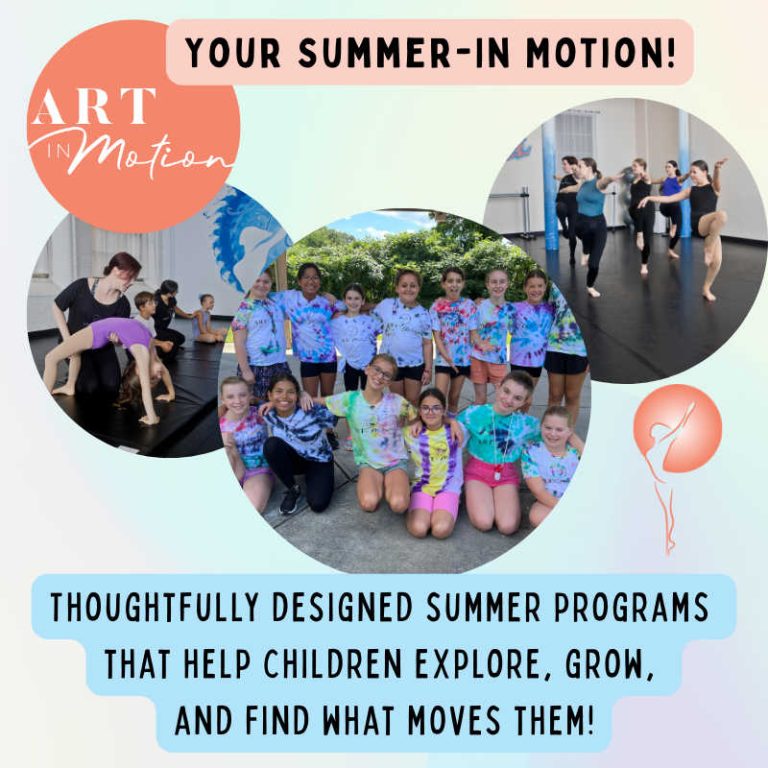 YOUR SUMMER-IN MOTION!

ART IN Motion

THOUGHTFULLY DESIGNED SUMMER PROGRAMS THAT HELP CHILDREN EXPLORE, GROW, AND FIND WHAT MOVES THEM!